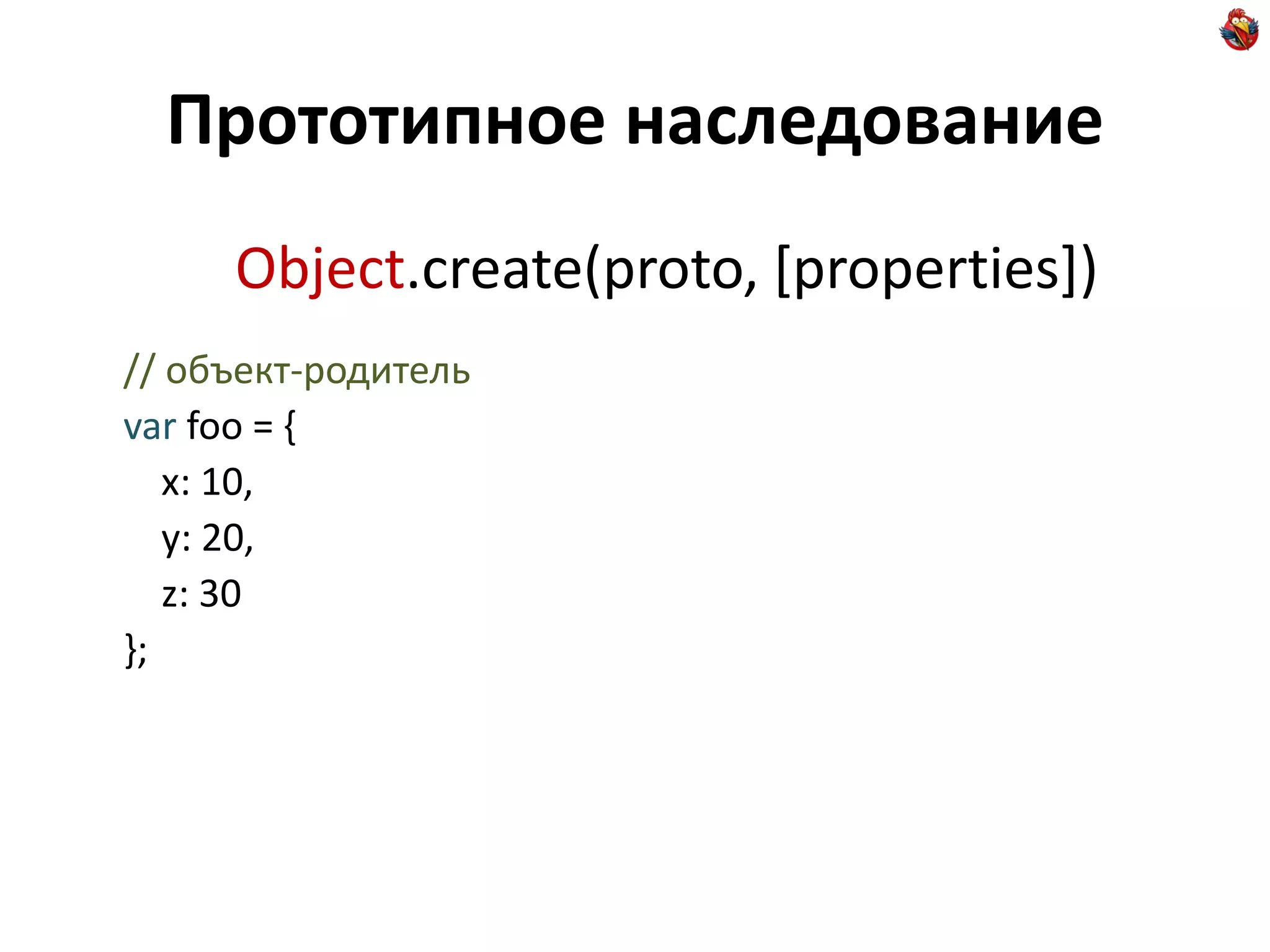 Прототипное наследование

Object.create(proto, [properties])

// объект-родитель
var foo = {
x: 10,
y: 20,
z: 30
};